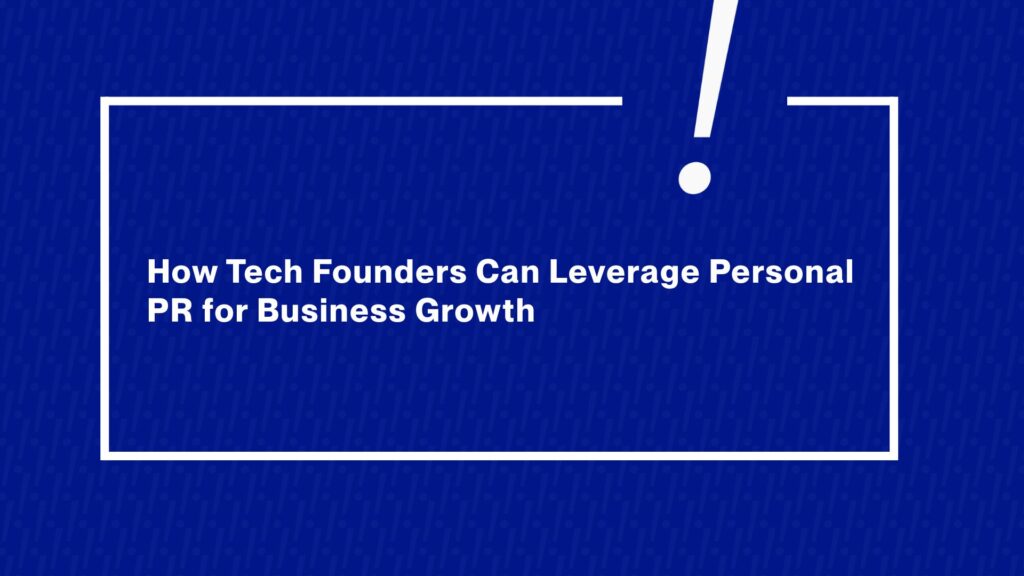 How Tech Founders Can Leverage Personal PR for Business Growth